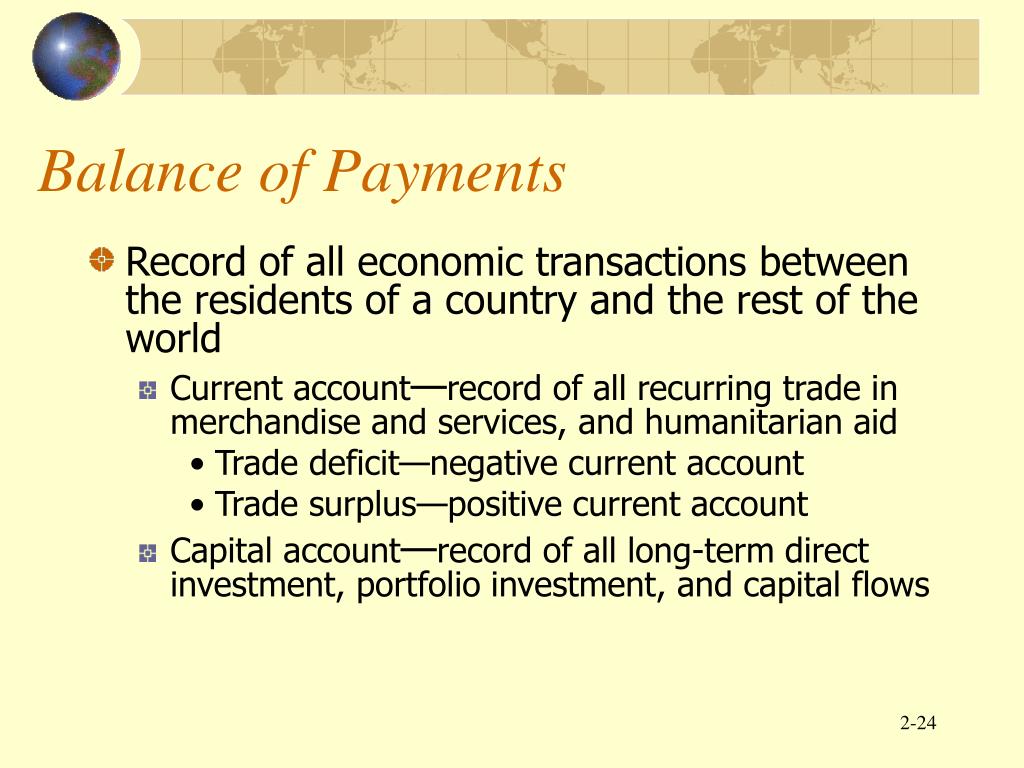 Balance of Payments

Record of all economic transactions between the residents of a country and the rest of the world

Current account—record of all recurring trade in merchandise and services, and humanitarian aid

• Trade deficit—negative current account

• Trade surplus—positive current account

Capital account—record of all long-term direct investment, portfolio investment, and capital flows

2-24